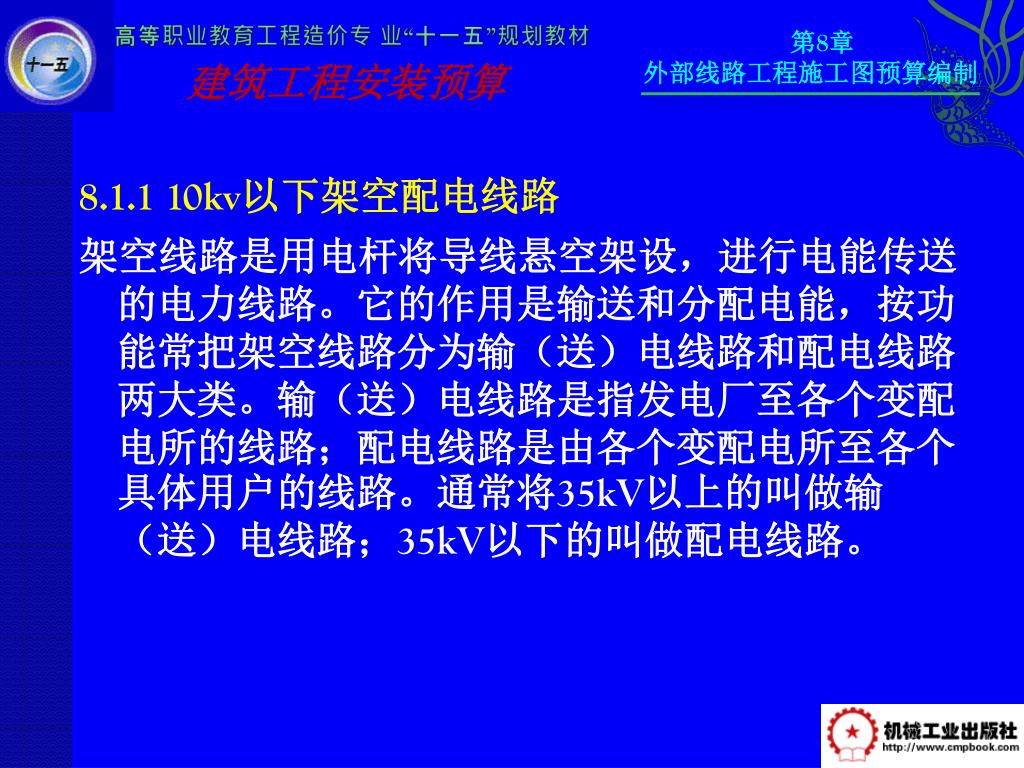 十一五

高等职业教育工程造价专 业“十一五”规划教材

建筑工程安装预算

第8章
外部线路工程施工图预算编制

8.1.1 10kv以下架空配电线路

架空线路是用电杆将导线悬空架设，进行电能传送的电力线路。它的作用是输送和分配电能，按功能常把架空线路分为输（送）电线路和配电线路两大类。输（送）电线路是指发电厂至各个变配电所的线路；配电线路是由各个变配电所至各个具体用户的线路。通常将35kV以上的叫做输（送）电线路；35kV以下的叫做配电线路。

机械工业出版社
http://www.cmpbook.com